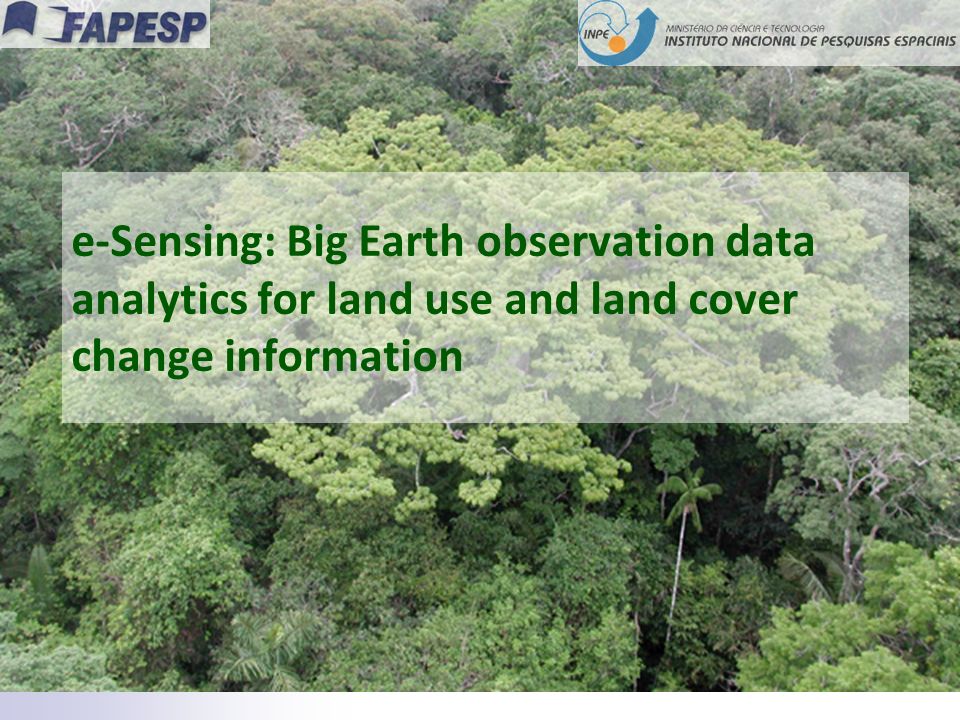 FAPESP

INPE

MINISTÉRIO DA CIÊNCIA E TECNOLOGIA
INSTITUTO NACIONAL DE PESQUISAS ESPACIAIS

e-Sensing: Big Earth observation data analytics for land use and land cover change information